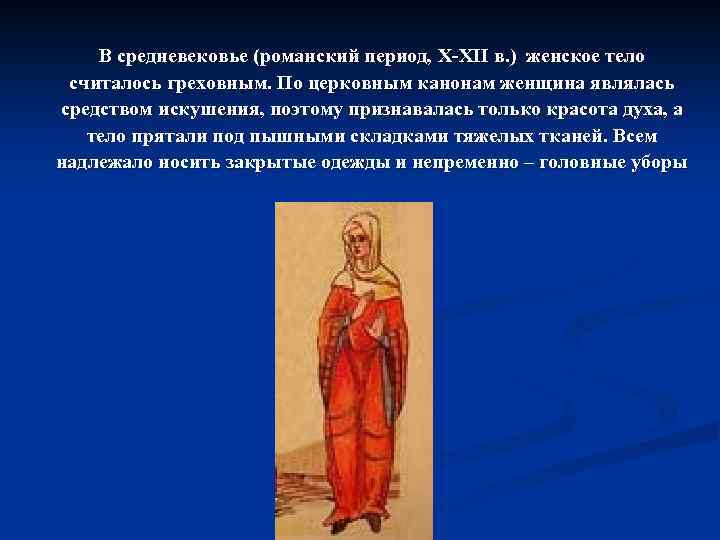 В средневековье (романский период, X-XII в.) женское тело считалось греховным. По церковным канонам женщина являлась средством искушения, поэтому признавалась только красота духа, а тело прятали под пышными складками тяжелых тканей. Всем надлежало носить закрытые одежды и непременно – головные уборы